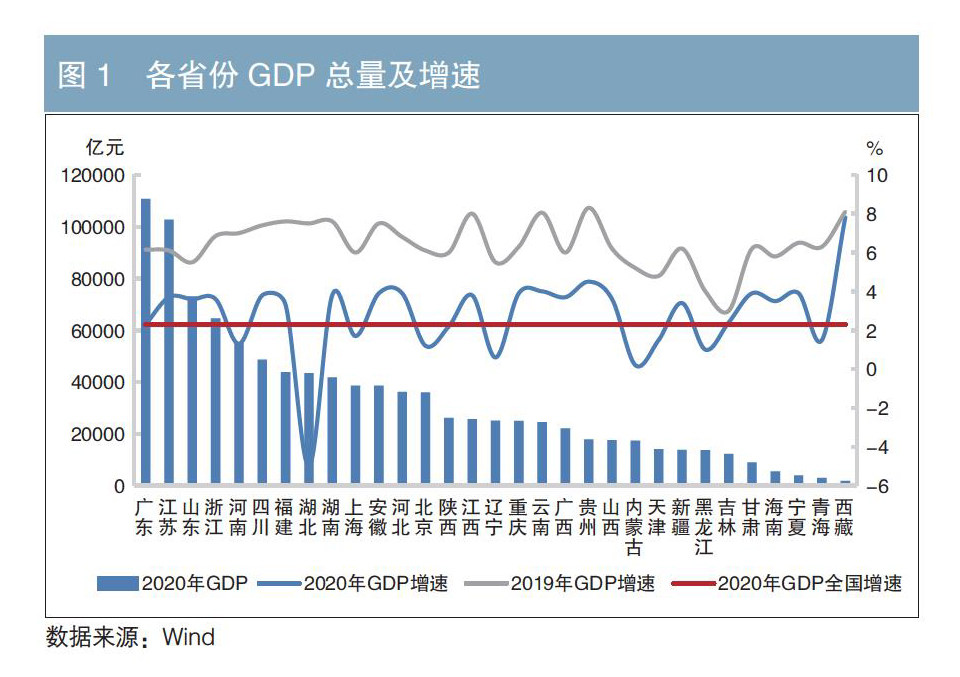 图 1　各省份 GDP 总量及增速

亿元

%

120000
100000
80000
60000
40000
20000
0

10
8
6
4
2
0
-2
-4
-6

广东 江苏 山东 浙江 河南 四川 福建 湖北 湖南 上海 安徽 河北 北京 陕西 江西 辽宁 重庆 云南 广西 贵州 山西 内蒙古 天津 新疆 黑龙江 吉林 甘肃 海南 宁夏 青海 西藏

2020年GDP　2020年GDP增速　2019年GDP增速　2020年GDP全国增速

数据来源：Wind